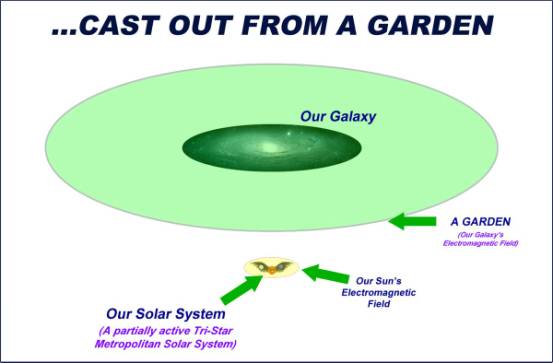 ...CAST OUT FROM A GARDEN

Our Galaxy

A GARDEN
(Our Galaxy's Electromagnetic Field)

Our Sun's Electromagnetic Field

Our Solar System
(A partially active Tri-Star Metropolitan Solar System)